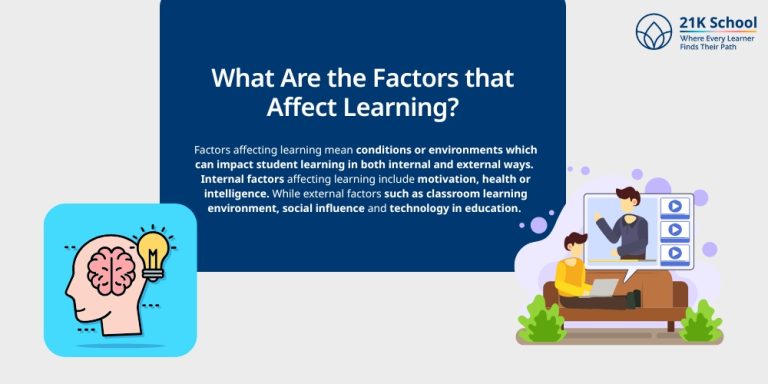 21K School
Where Every Learner Finds Their Path

What Are the Factors that Affect Learning?

Factors affecting learning mean conditions or environments which can impact student learning in both internal and external ways. Internal factors affecting learning include motivation, health or intelligence. While external factors such as classroom learning environment, social influence and technology in education.